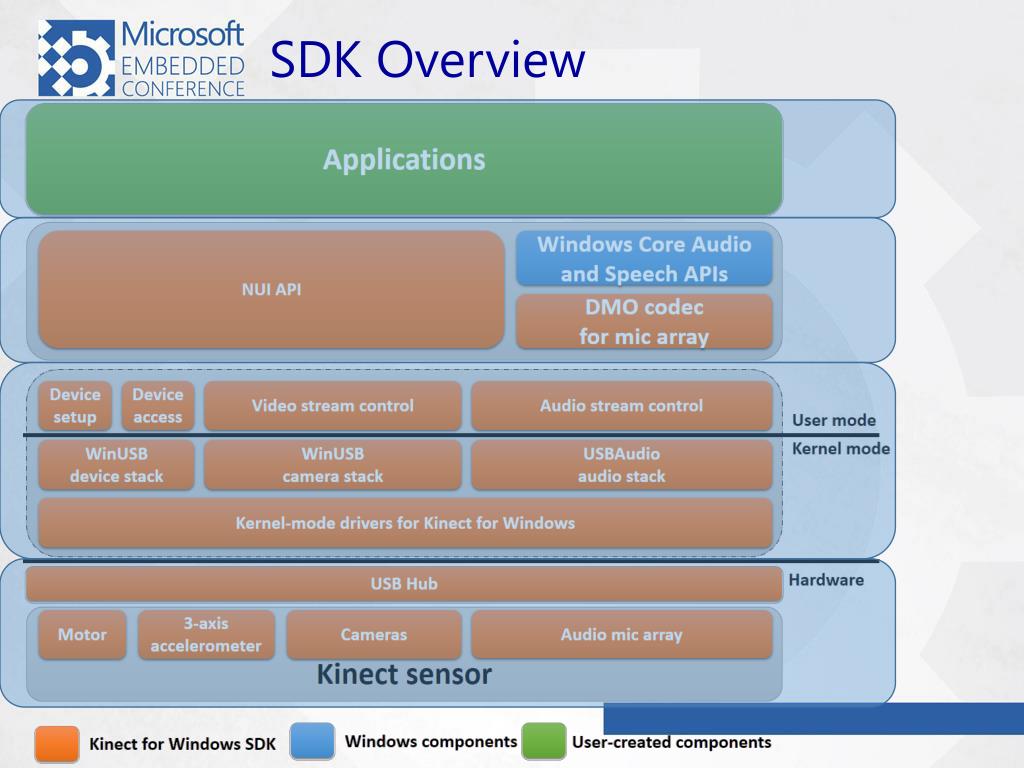 Microsoft EMBEDDED CONFERENCE

SDK Overview

Applications

NUI API

Windows Core Audio and Speech APIs

DMO codec for mic array

Device setup

Device access

Video stream control

Audio stream control

User mode

Kernel mode

WinUSB device stack

WinUSB camera stack

USBAudio audio stack

Kernel-mode drivers for Kinect for Windows

USB Hub

Hardware

Motor

3-axis accelerometer

Cameras

Audio mic array

Kinect sensor

Kinect for Windows SDK

Windows components

User-created components